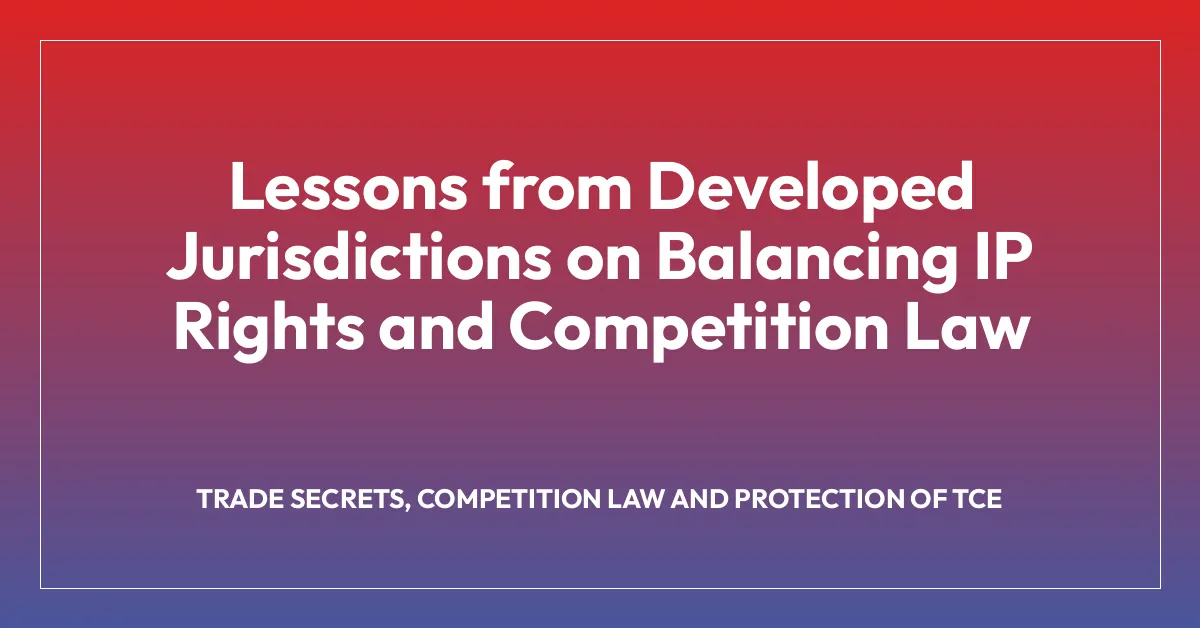 Lessons from Developed Jurisdictions on Balancing IP Rights and Competition Law

TRADE SECRETS, COMPETITION LAW AND PROTECTION OF TCE